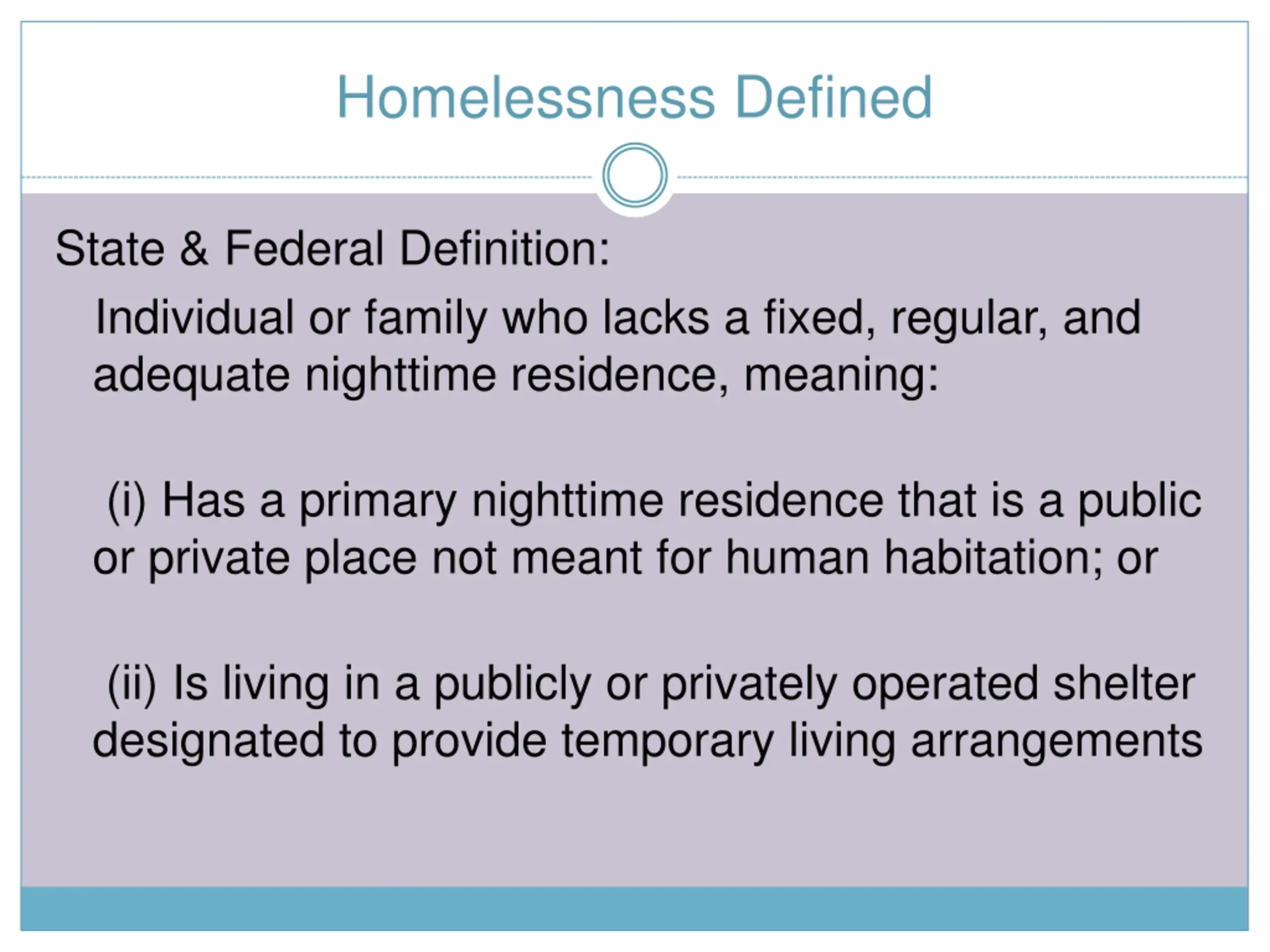 Homelessness Defined

State & Federal Definition:

Individual or family who lacks a fixed, regular, and adequate nighttime residence, meaning:

(i) Has a primary nighttime residence that is a public or private place not meant for human habitation; or

(ii) Is living in a publicly or privately operated shelter designated to provide temporary living arrangements